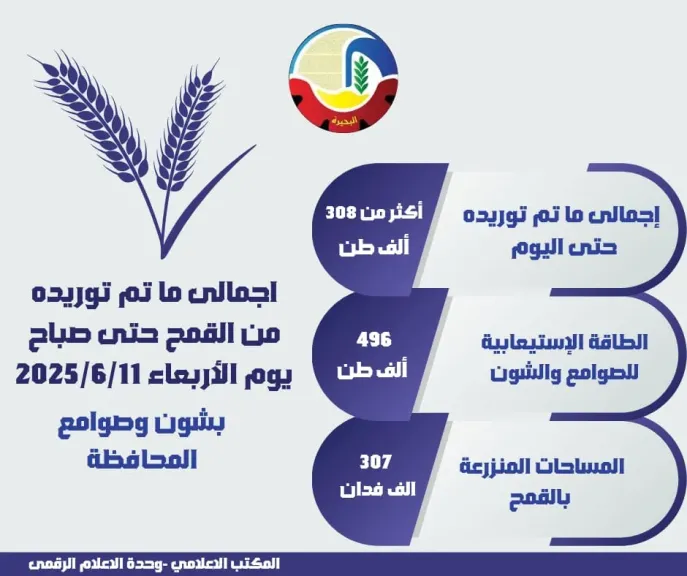 البحيرة

إجمالى ما تم توريده حتى اليوم

أكثر من 308 ألف طن

الطاقة الإستيعابية للصوامع والشون

496 ألف طن

المساحات المنزرعة بالقمح

307 الف فدان

اجمالى ما تم توريده من القمح حتى صباح يوم الأربعاء 2025/6/11

بشون وصوامع المحافظة

المكتب الاعلامي -وحدة الاعلام الرقمى